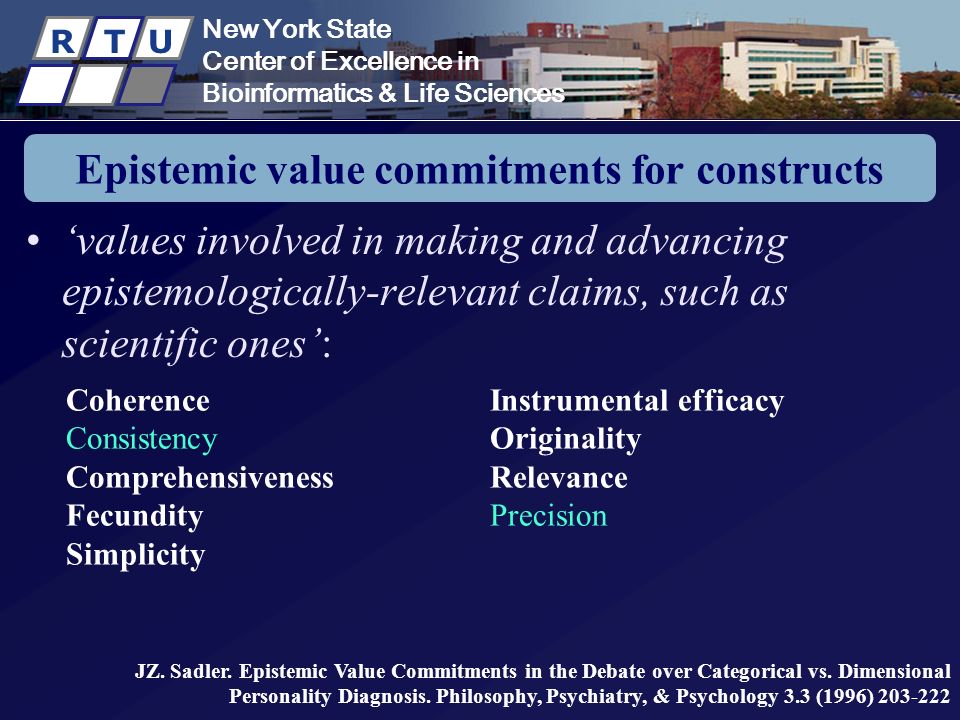 R T U

New York State
Center of Excellence in
Bioinformatics & Life Sciences

Epistemic value commitments for constructs

• ‘values involved in making and advancing epistemologically-relevant claims, such as scientific ones’:

Coherence
Consistency
Comprehensiveness
Fecundity
Simplicity

Instrumental efficacy
Originality
Relevance
Precision

JZ. Sadler. Epistemic Value Commitments in the Debate over Categorical vs. Dimensional Personality Diagnosis. Philosophy, Psychiatry, & Psychology 3.3 (1996) 203-222